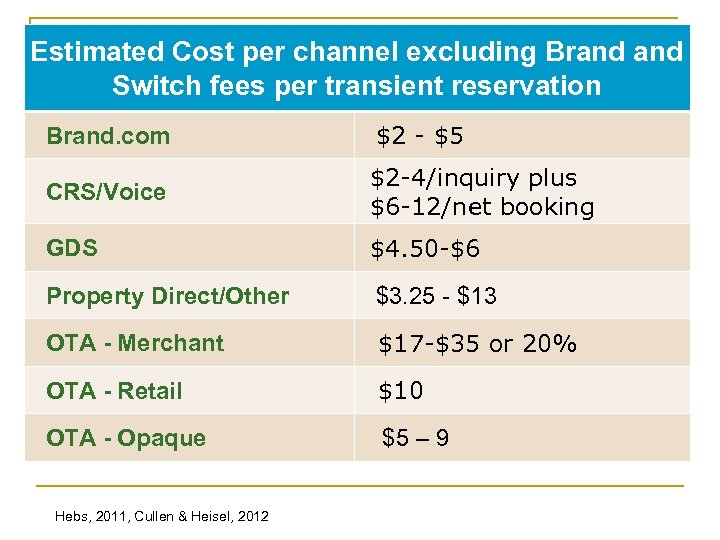 | Estimated Cost per channel excluding Brand and Switch fees per transient reservation | |
|---|---|
| Brand.com | \$2 - \$5 |
| CRS/Voice | \$2-4/inquiry plus \$6-12/net booking |
| GDS | \$4.50-\$6 |
| Property Direct/Other | \$3.25 - \$13 |
| OTA - Merchant | \$17-\$35 or 20% |
| OTA - Retail | \$10 |
| OTA - Opaque | \$5 – 9 |

Hebs, 2011, Cullen & Heisel, 2012